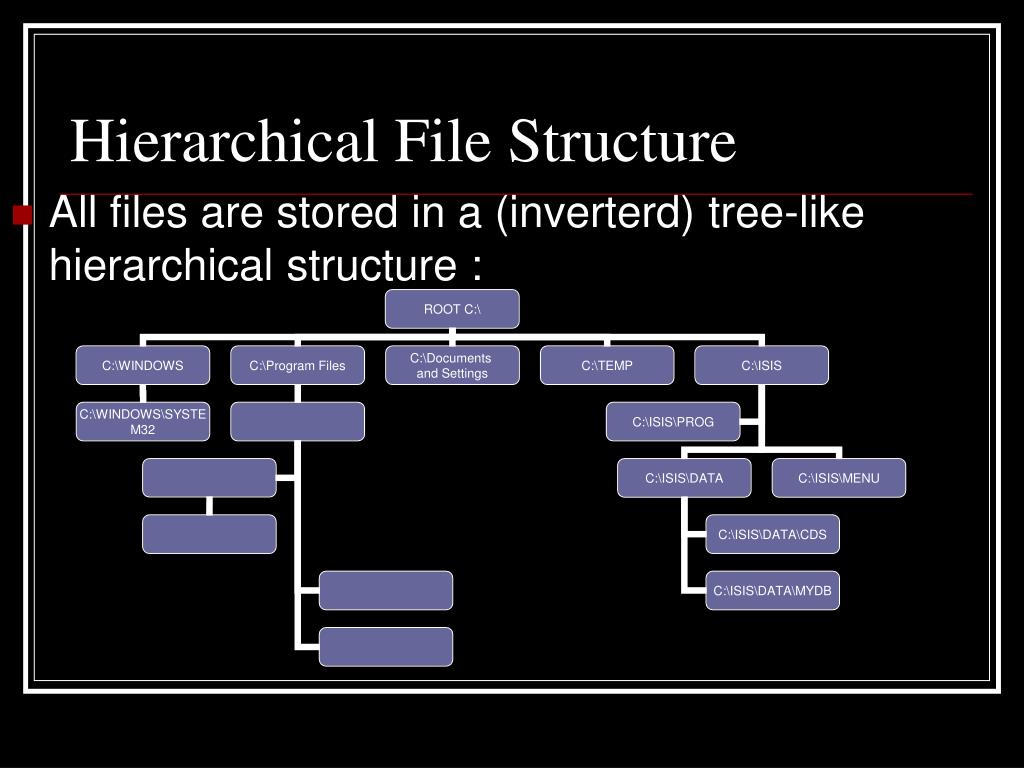 Hierarchical File Structure

All files are stored in a (inverterd) tree-like hierarchical structure :

ROOT C:\

C:\WINDOWS

C:\Program Files

C:\Documents and Settings

C:\TEMP

C:\ISIS

C:\WINDOWS\SYSTEM32

C:\ISIS\PROG

C:\ISIS\DATA

C:\ISIS\MENU

C:\ISIS\DATA\CDS

C:\ISIS\DATA\MYDB